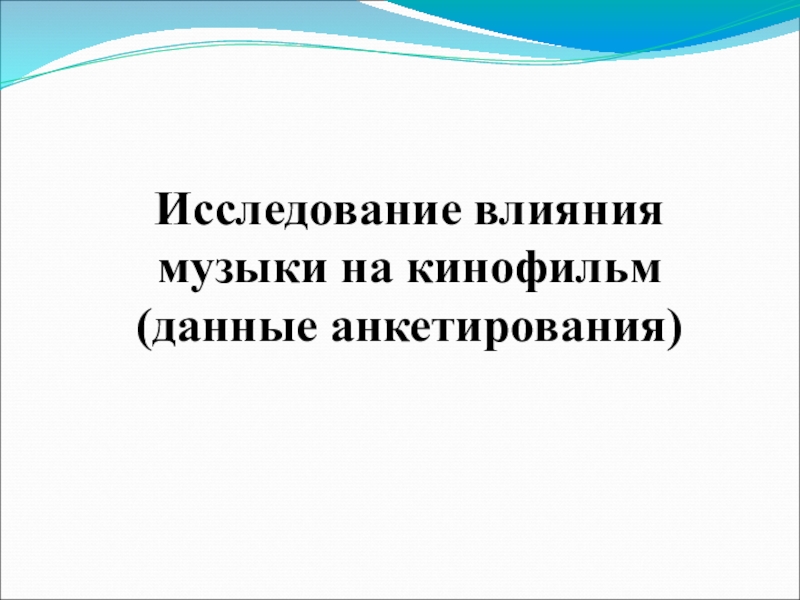 Исследование влияния музыки на кинофильм (данные анкетирования)